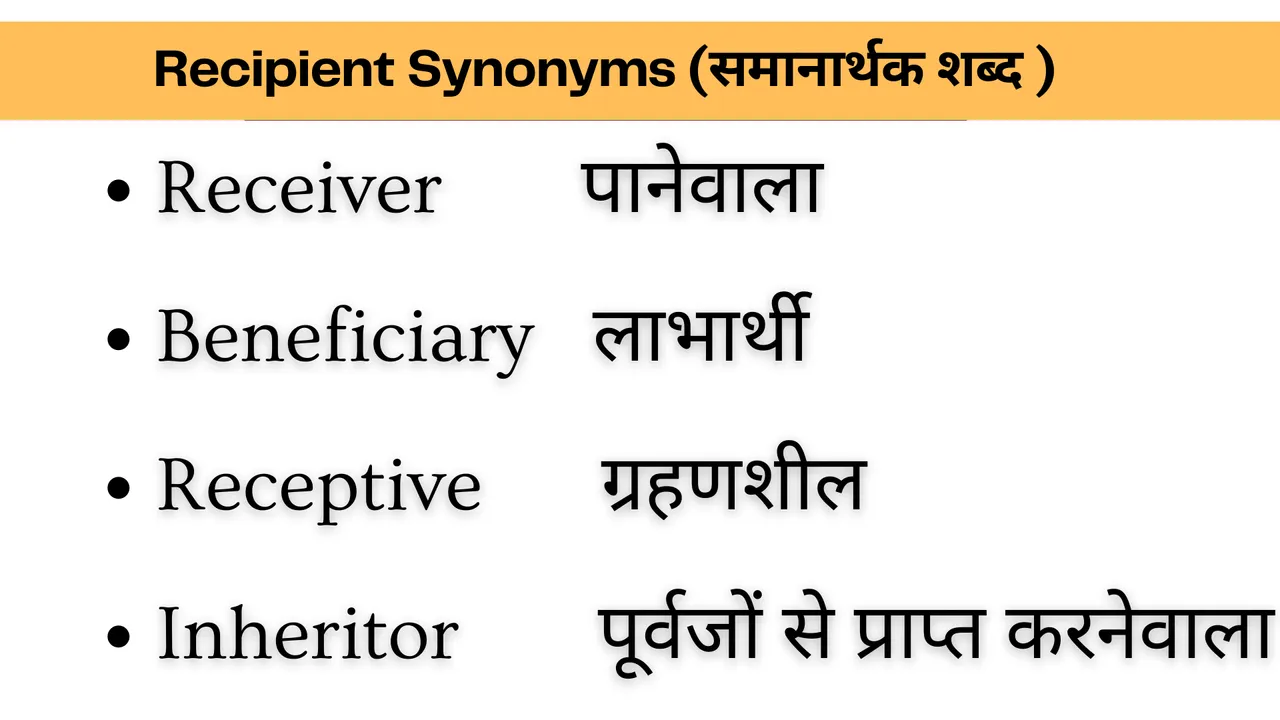 Recipient Synonyms (समानार्थक शब्द )

• Receiver पानेवाला

• Beneficiary लाभार्थी

• Receptive ग्रहणशील

• Inheritor पूर्वजों से प्राप्त करनेवाला